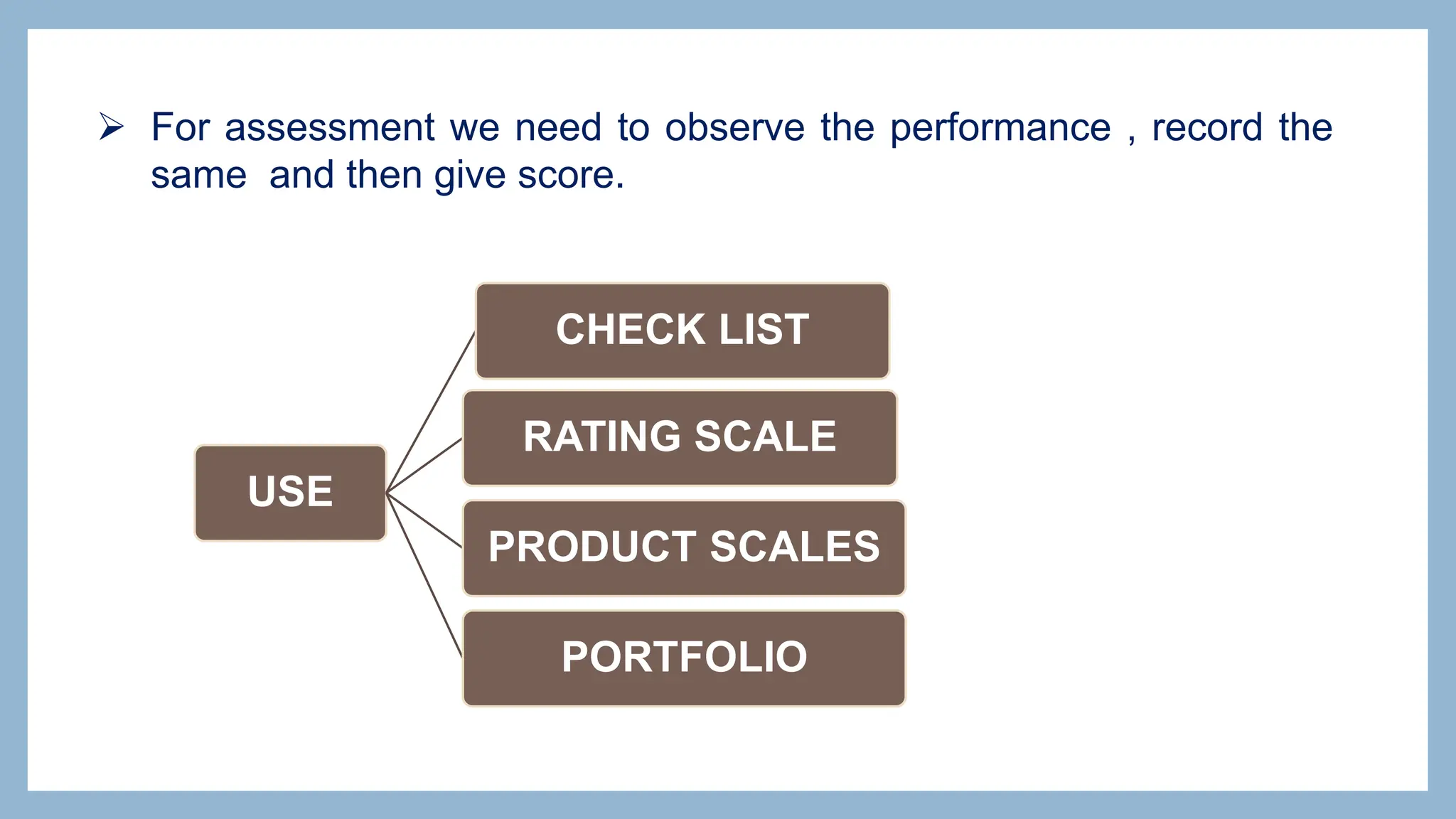 ➢ For assessment we need to observe the performance , record the same and then give score.

USE

CHECK LIST

RATING SCALE

PRODUCT SCALES

PORTFOLIO